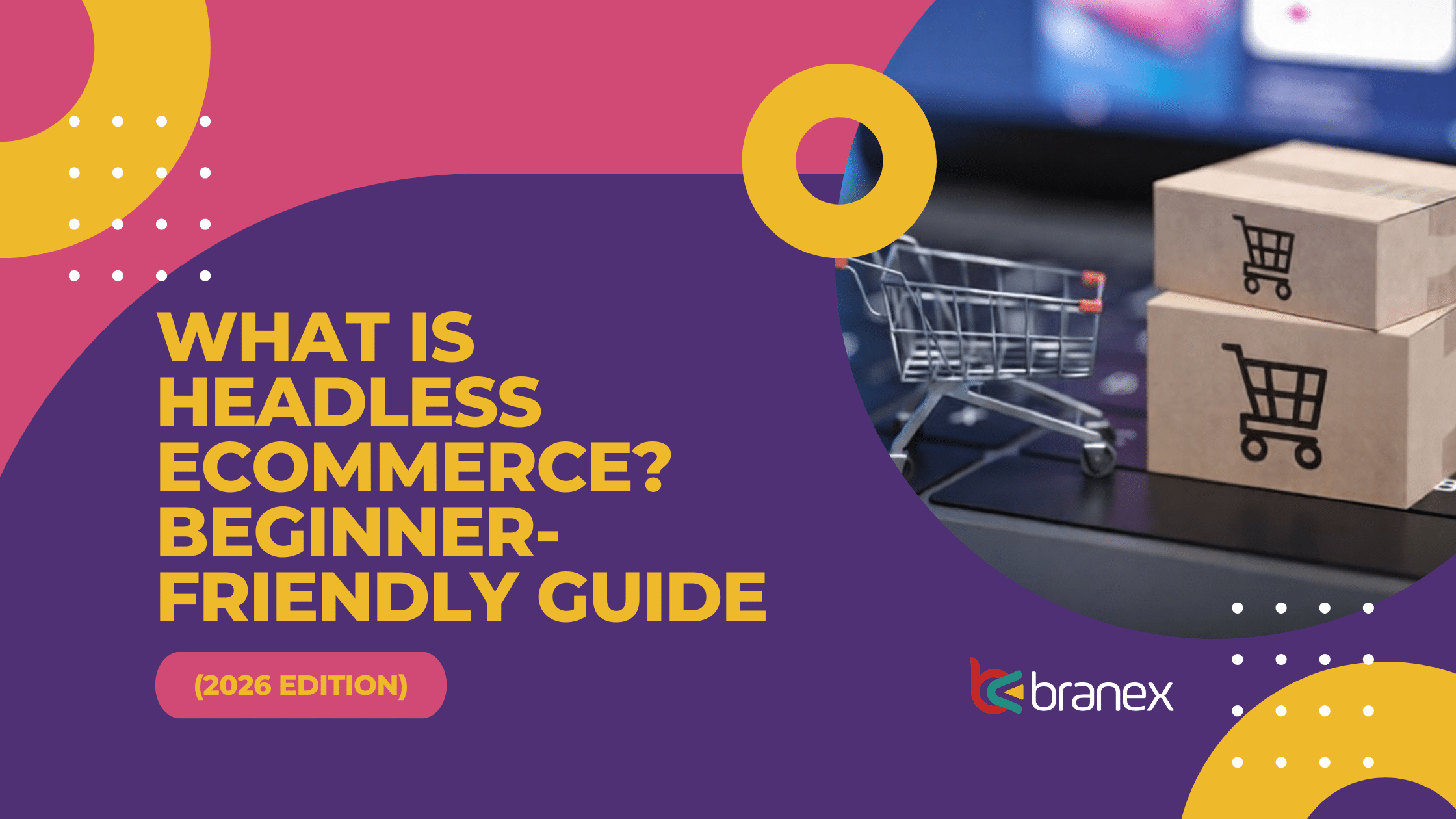 WHAT IS HEADLESS ECOMMERCE? BEGINNER-FRIENDLY GUIDE

(2026 EDITION)

branex